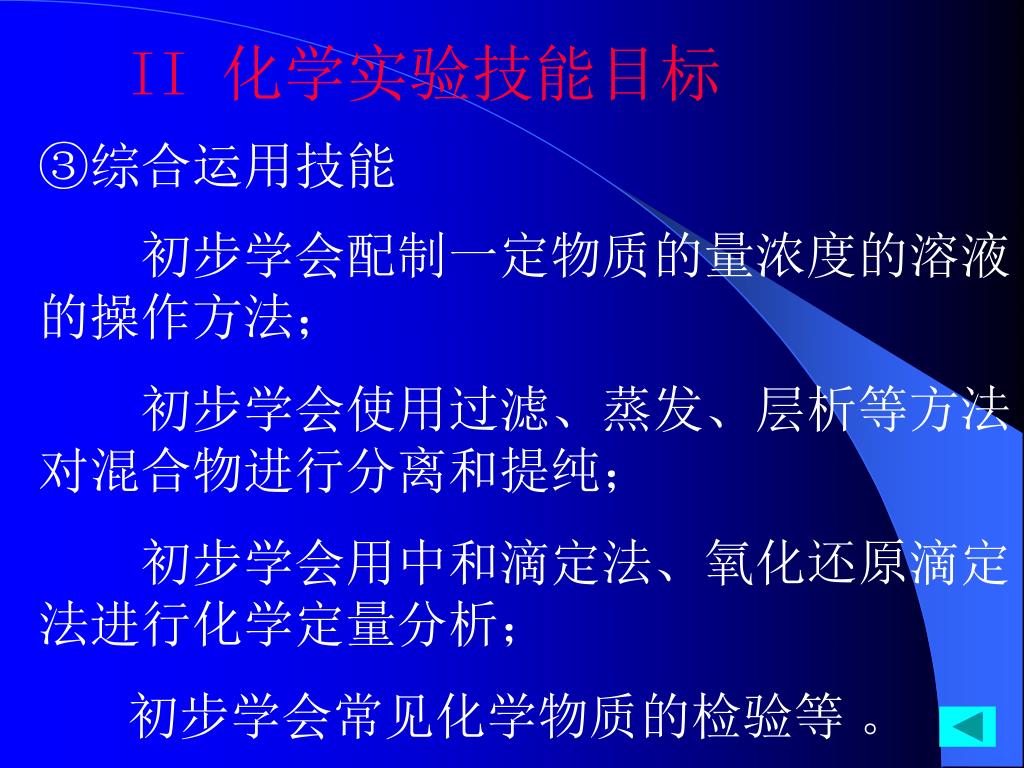 II 化学实验技能目标

③综合运用技能

初步学会配制一定物质的量浓度的溶液的操作方法；

初步学会使用过滤、蒸发、层析等方法对混合物进行分离和提纯；

初步学会用中和滴定法、氧化还原滴定法进行化学定量分析；

初步学会常见化学物质的检验等 。